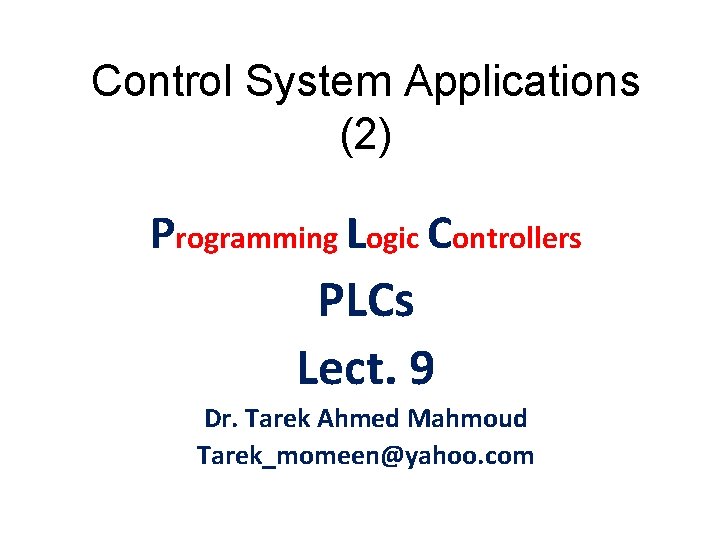 Control System Applications (2)

Programming Logic Controllers

PLCs

Lect. 9

Dr. Tarek Ahmed Mahmoud

Tarek_momeen@yahoo.com